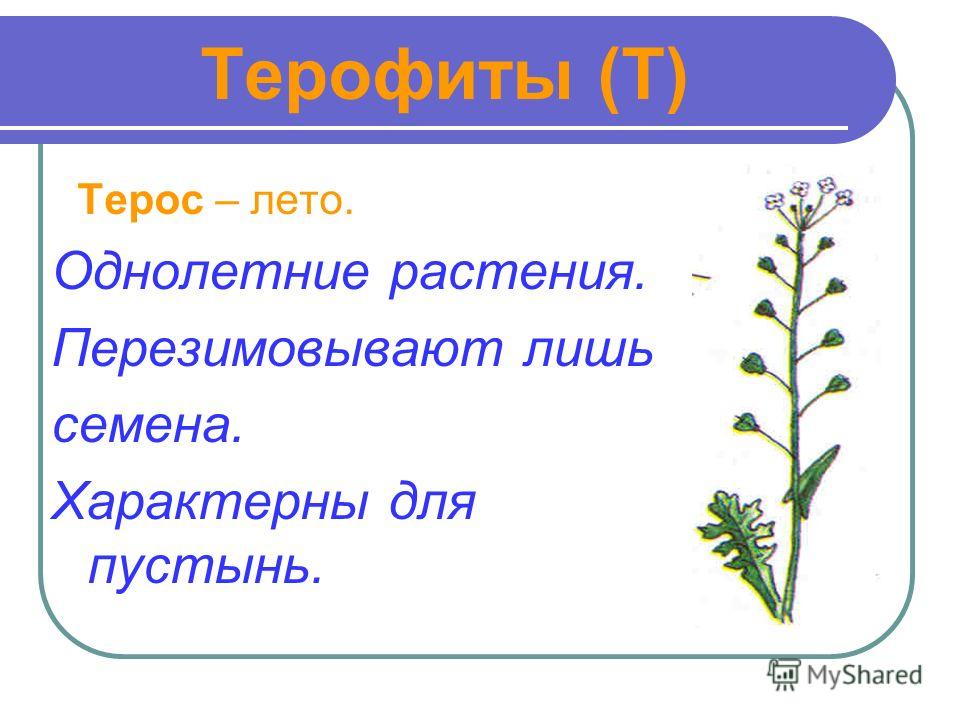 Терофиты (Т)

Терос – лето.

Однолетние растения.

Перезимовывают лишь семена.

Характерны для пустынь.

MyShared